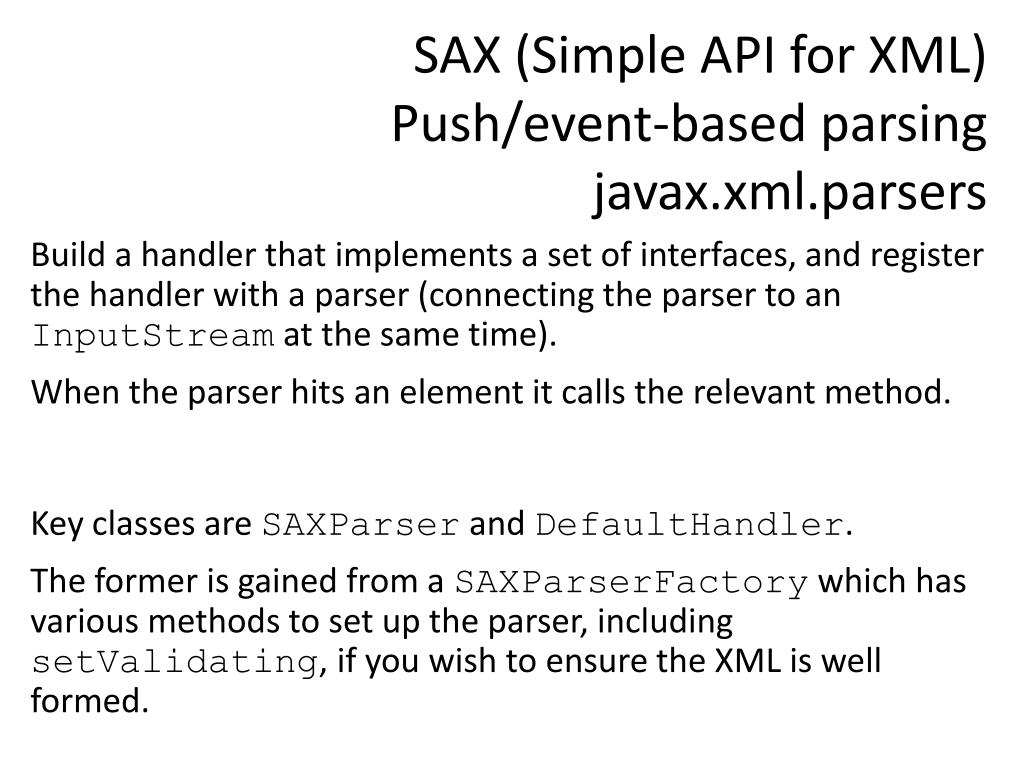 SAX (Simple API for XML)
Push/event-based parsing
javax.xml.parsers

Build a handler that implements a set of interfaces, and register the handler with a parser (connecting the parser to an InputStream at the same time).

When the parser hits an element it calls the relevant method.

Key classes are SAXParser and DefaultHandler.

The former is gained from a SAXParserFactory which has various methods to set up the parser, including setValidating, if you wish to ensure the XML is well formed.